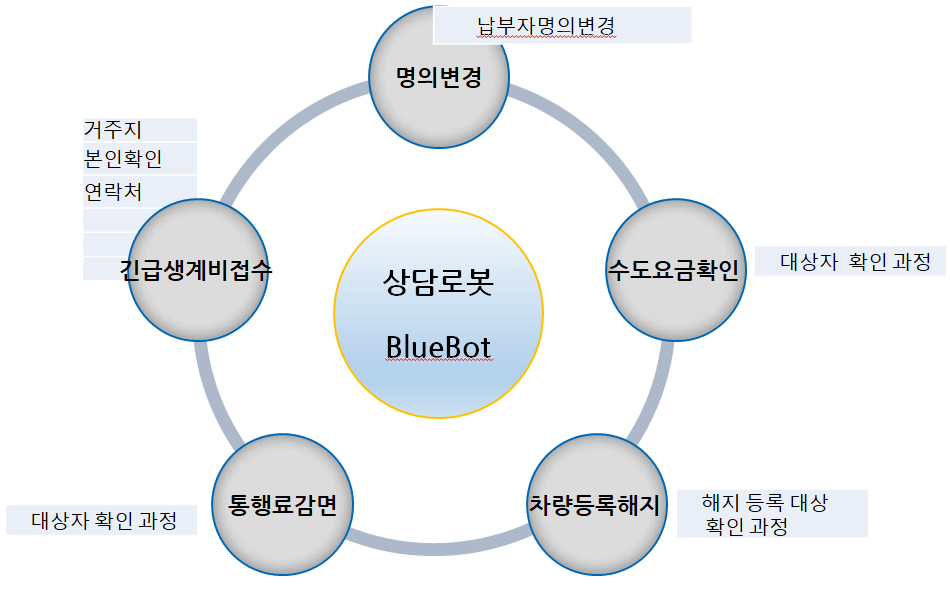 납부자명의변경

명의변경

거주지
본인확인
연락처

긴급생계비접수

상담로봇

BlueBot

수도요금확인

대상자 확인 과정

통행료감면

대상자 확인 과정

차량등록해지

해지 등록 대상 확인 과정